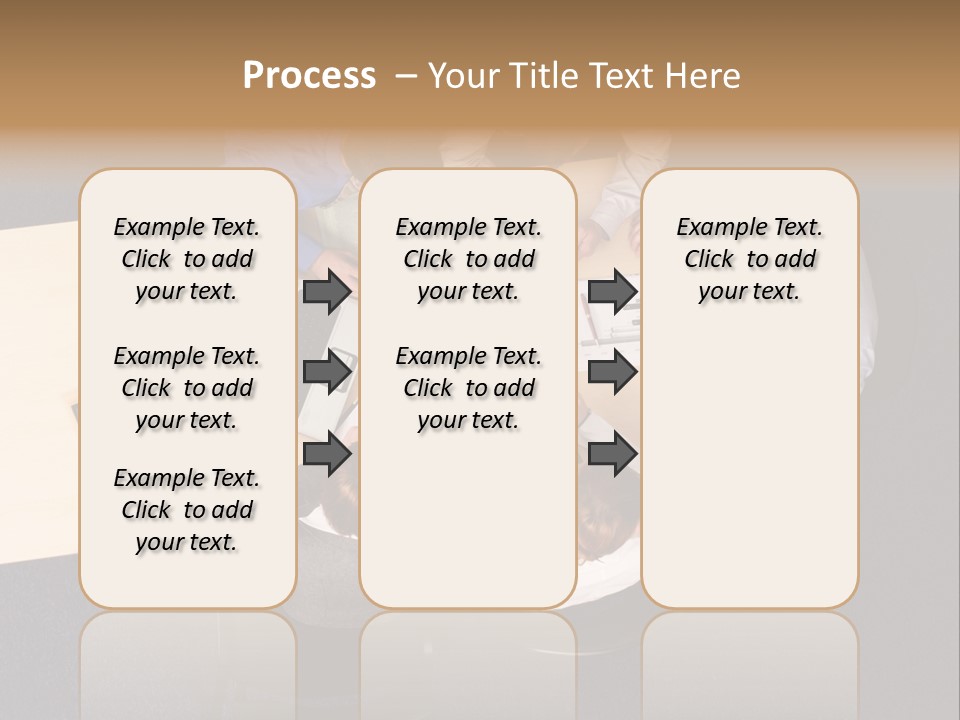 Process – Your Title Text Here

Example Text. Click to add your text.

Example Text. Click to add your text.

Example Text. Click to add your text.

Example Text. Click to add your text.

Example Text. Click to add your text.

Example Text. Click to add your text.